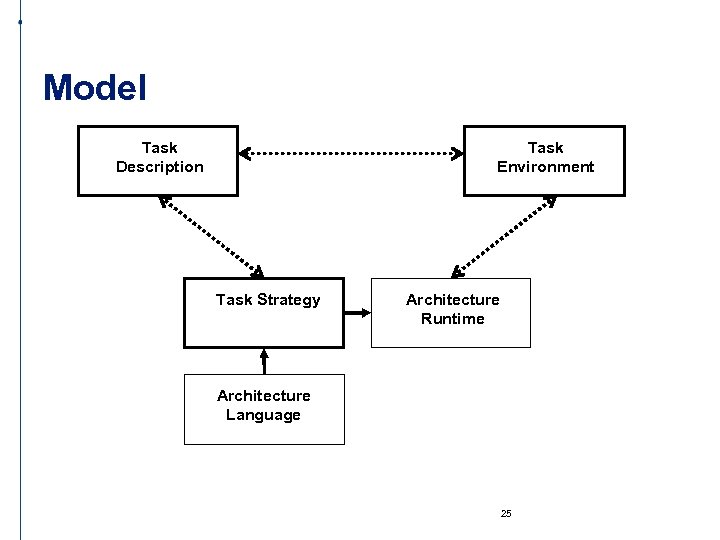 Model

Task Description

Task Environment

Task Strategy

Architecture Runtime

Architecture Language

25